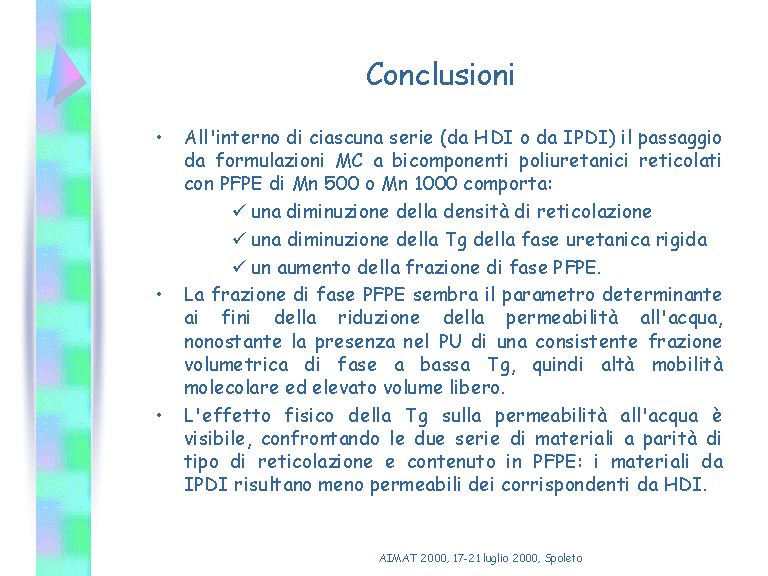 Conclusioni

• All'interno di ciascuna serie (da HDI o da IPDI) il passaggio da formulazioni MC a bicomponenti poliuretanici reticolati con PFPE di Mn 500 o Mn 1000 comporta:

✓ una diminuzione della densità di reticolazione

✓ una diminuzione della Tg della fase uretanica rigida

✓ un aumento della frazione di fase PFPE.

• La frazione di fase PFPE sembra il parametro determinante ai fini della riduzione della permeabilità all'acqua, nonostante la presenza nel PU di una consistente frazione volumetrica di fase a bassa Tg, quindi altà mobilità molecolare ed elevato volume libero.

• L'effetto fisico della Tg sulla permeabilità all'acqua è visibile, confrontando le due serie di materiali a parità di tipo di reticolazione e contenuto in PFPE: i materiali da IPDI risultano meno permeabili dei corrispondenti da HDI.

AIMAT 2000, 17-21 luglio 2000, Spoleto